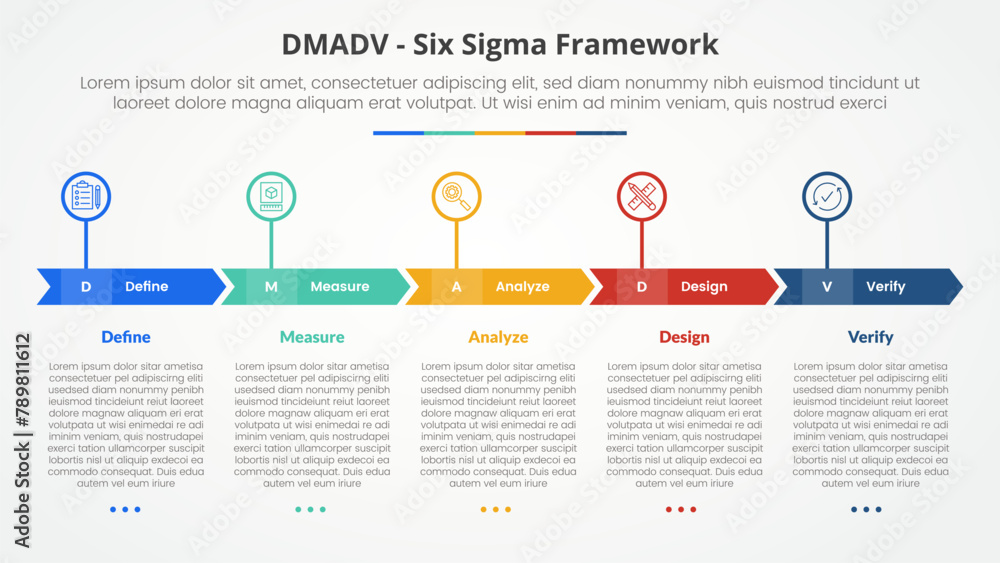 DMADV - Six Sigma Framework

Lorem ipsum dolor sit amet, consectetuer adipiscing elit, sed diam nonummy nibh euismod tincidunt ut laoreet dolore magna aliquam erat volutpat. Ut wisi enim ad minim veniam, quis nostrud exerci

D Define

M Measure

A Analyze

D Design

V Verify

Define

Lorem ipsum dolor sitar ametisa consectetuer pel adipiscirng eliti usedsed diam nonummy penibh ieuismod tincideiunt reiut laoreet dolore magnaw aliquam eri erat volutpata ut wisi enimedai re adi iminim veniam, quis nostrudapei exerci tation ullamcorper suscipit lobortis nisl ut aliquip exdecoi ea commodo consequat. Duis edua autem vel eum iriure

Measure

Lorem ipsum dolor sitar ametisa consectetuer pel adipiscirng eliti usedsed diam nonummy penibh ieuismod tincideiunt reiut laoreet dolore magnaw aliquam eri erat volutpata ut wisi enimedai re adi iminim veniam, quis nostrudapei exerci tation ullamcorper suscipit lobortis nisl ut aliquip exdecoi ea commodo consequat. Duis edua autem vel eum iriure

Analyze

Lorem ipsum dolor sitar ametisa consectetuer pel adipiscirng eliti usedsed diam nonummy penibh ieuismod tincideiunt reiut laoreet dolore magnaw aliquam eri erat volutpata ut wisi enimedai re adi iminim veniam, quis nostrudapei exerci tation ullamcorper suscipit lobortis nisl ut aliquip exdecoi ea commodo consequat. Duis edua autem vel eum iriure

Design

Lorem ipsum dolor sitar ametisa consectetuer pel adipiscirng eliti usedsed diam nonummy penibh ieuismod tincideiunt reiut laoreet dolore magnaw aliquam eri erat volutpata ut wisi enimedai re adi iminim veniam, quis nostrudapei exerci tation ullamcorper suscipit lobortis nisl ut aliquip exdecoi ea commodo consequat. Duis edua autem vel eum iriure

Verify

Lorem ipsum dolor sitar ametisa consectetuer pel adipiscirng eliti usedsed diam nonummy penibh ieuismod tincideiunt reiut laoreet dolore magnaw aliquam eri erat volutpata ut wisi enimedai re adi iminim veniam, quis nostrudapei exerci tation ullamcorper suscipit lobortis nisl ut aliquip exdecoi ea commodo consequat. Duis edua autem vel eum iriure

Adobe Stock | #789811612